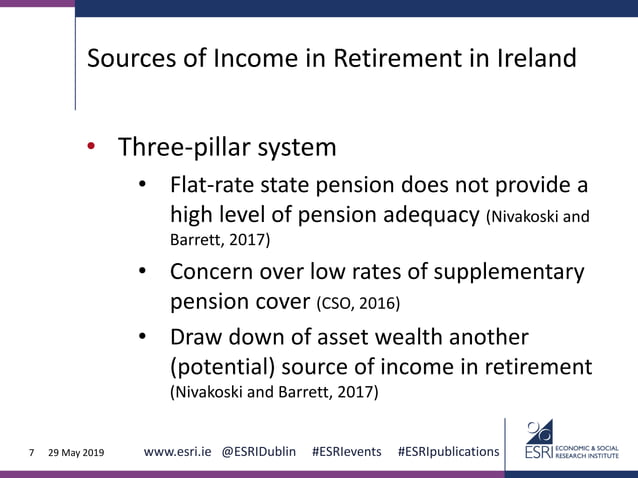 Sources of Income in Retirement in Ireland

• Three-pillar system
• Flat-rate state pension does not provide a high level of pension adequacy (Nivakoski and Barrett, 2017)
• Concern over low rates of supplementary pension cover (CSO, 2016)
• Draw down of asset wealth another (potential) source of income in retirement (Nivakoski and Barrett, 2017)

7 29 May 2019 www.esri.ie @ESRIDublin #ESRIevents #ESRIpublications

ESRI ECONOMIC & SOCIAL RESEARCH INSTITUTE